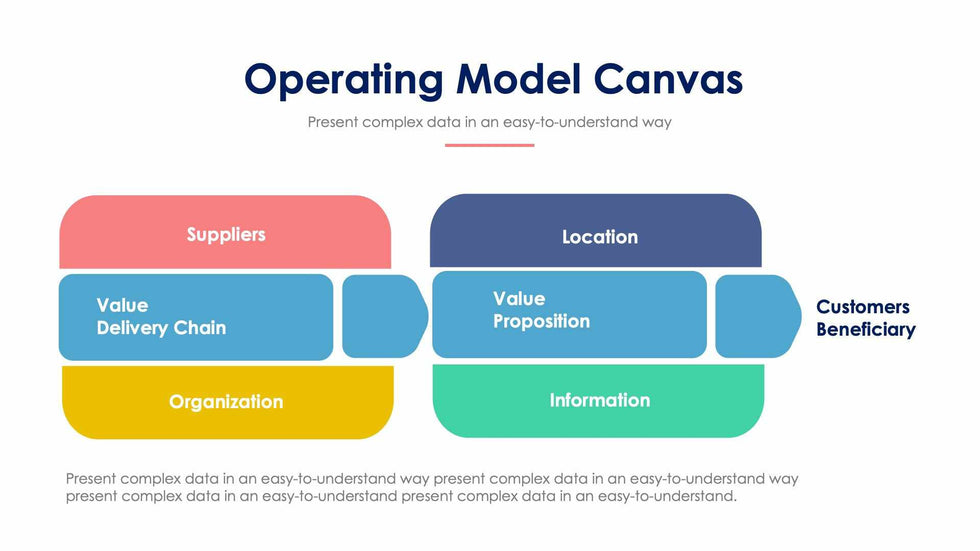 Operating Model Canvas

Present complex data in an easy-to-understand way

Suppliers

Value Delivery Chain

Organization

Location

Value Proposition

Information

Customers Beneficiary

Present complex data in an easy-to-understand way present complex data in an easy-to-understand way present complex data in an easy-to-understand present complex data in an easy-to-understand.